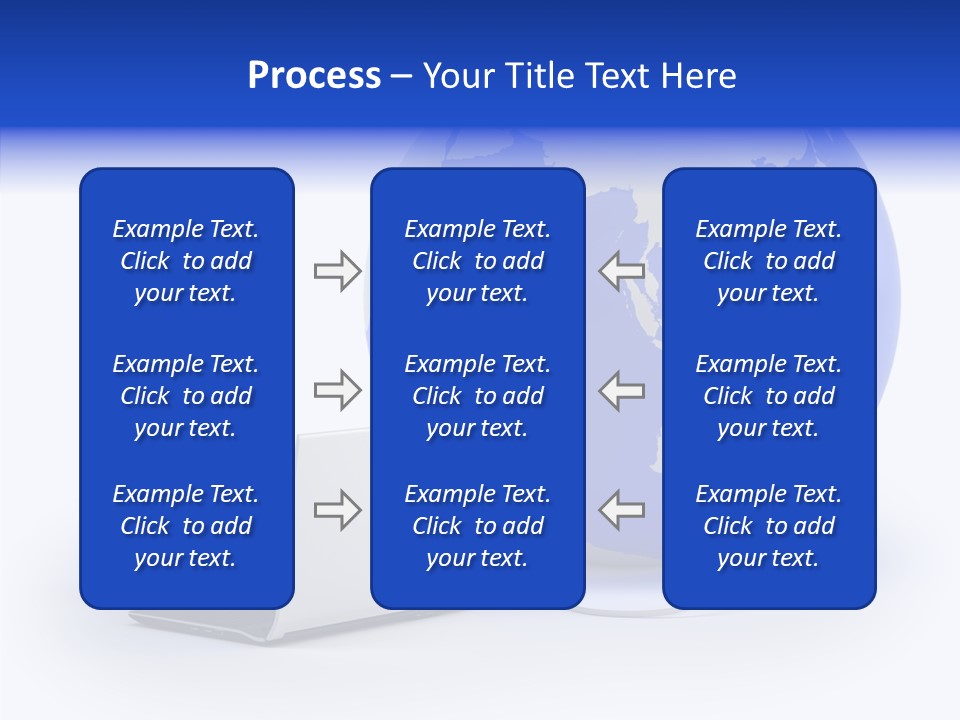 Process – Your Title Text Here

Example Text. Click to add your text.

Example Text. Click to add your text.

Example Text. Click to add your text.

Example Text. Click to add your text.

Example Text. Click to add your text.

Example Text. Click to add your text.

Example Text. Click to add your text.

Example Text. Click to add your text.

Example Text. Click to add your text.